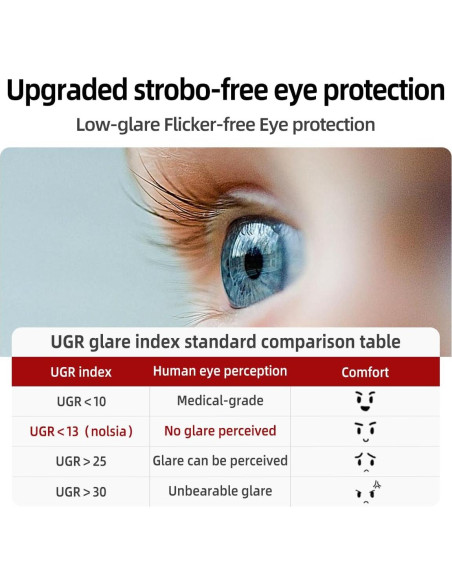 Upgraded strobo-free eye protection

Low-glare Flicker-free Eye protection

UGR glare index standard comparison table

| UGR index | Human eye perception | Comfort |
|---|---|---|
| UGR < 10 | Medical-grade | |
| UGR < 13 (nolsia) | No glare perceived | |
| UGR > 25 | Glare can be perceived | |
| UGR > 30 | Unbearable glare | |